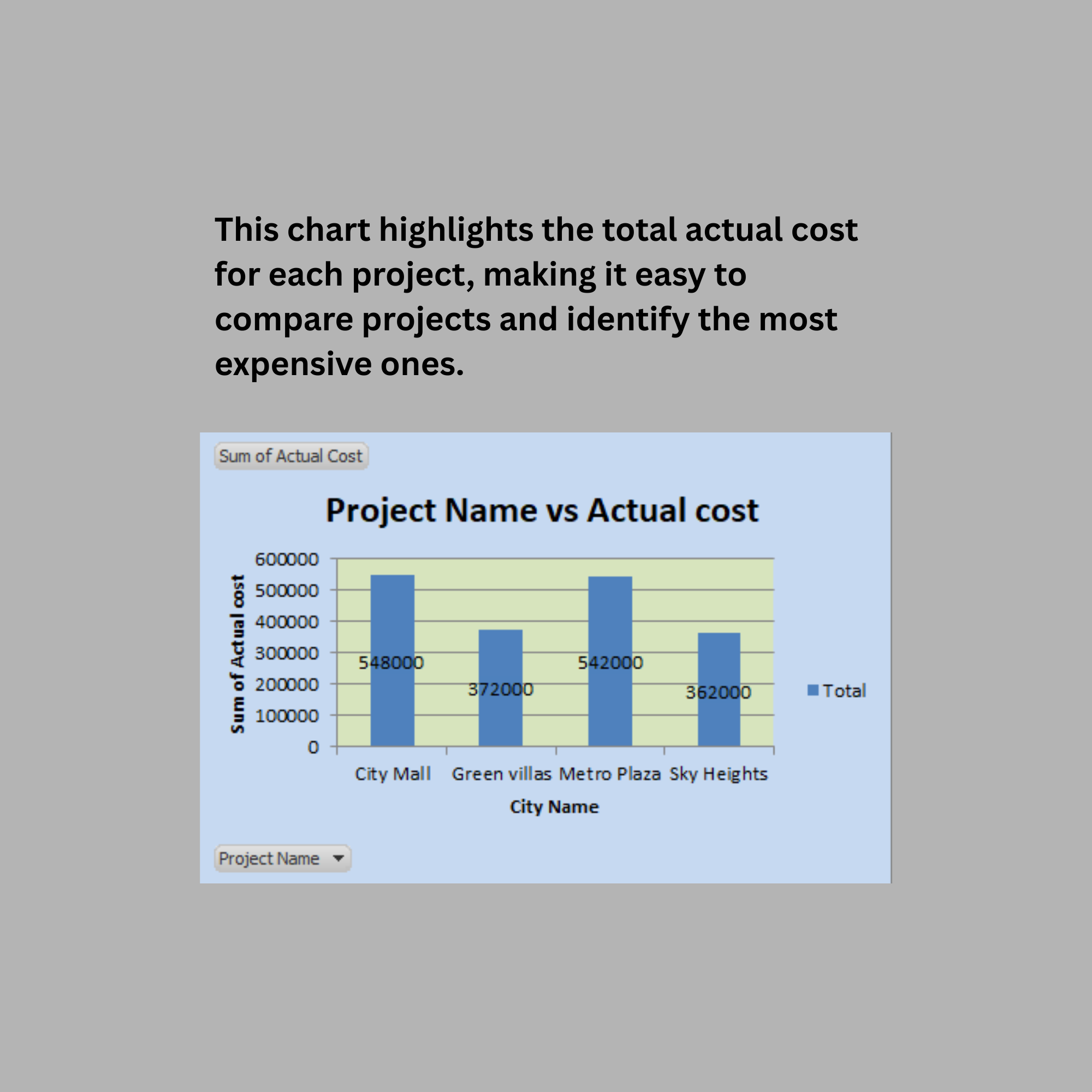 This chart highlights the total actual cost for each project, making it easy to compare projects and identify the most expensive ones.

Sum of Actual Cost

Project Name vs Actual cost

Sum of Actual cost

600000
500000
400000
300000
200000
100000
0

548000
372000
542000
362000

Total

City Mall
Green villas
Metro Plaza
Sky Heights

City Name

Project Name